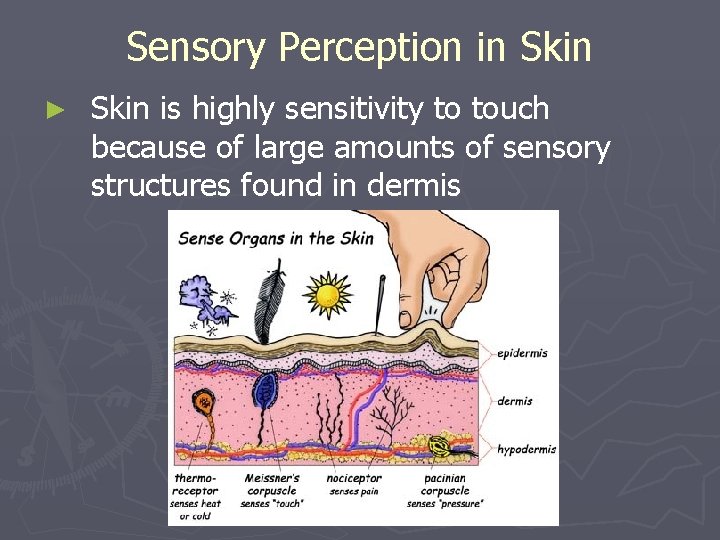 Sensory Perception in Skin

► Skin is highly sensitivity to touch because of large amounts of sensory structures found in dermis

Sense Organs in the Skin

epidermis

dermis

hypodermis

thermo-receptor senses heat or cold

Meissner's corpuscle senses "touch"

nociceptor senses pain

pacinian corpuscle senses "pressure"